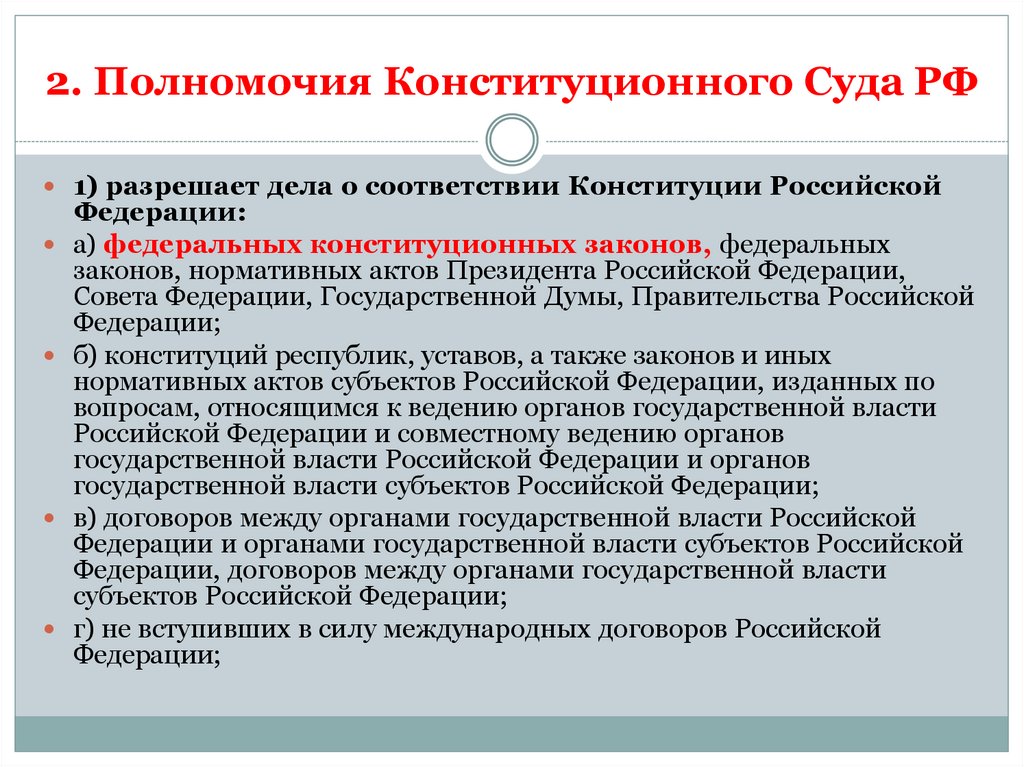 2. Полномочия Конституционного Суда РФ

1) разрешает дела о соответствии Конституции Российской Федерации:

а) федеральных конституционных законов, федеральных законов, нормативных актов Президента Российской Федерации, Совета Федерации, Государственной Думы, Правительства Российской Федерации;

б) конституций республик, уставов, а также законов и иных нормативных актов субъектов Российской Федерации, изданных по вопросам, относящимся к ведению органов государственной власти Российской Федерации и совместному ведению органов государственной власти Российской Федерации и органов государственной власти субъектов Российской Федерации;

в) договоров между органами государственной власти Российской Федерации и органами государственной власти субъектов Российской Федерации, договоров между органами государственной власти субъектов Российской Федерации;

г) не вступивших в силу международных договоров Российской Федерации;